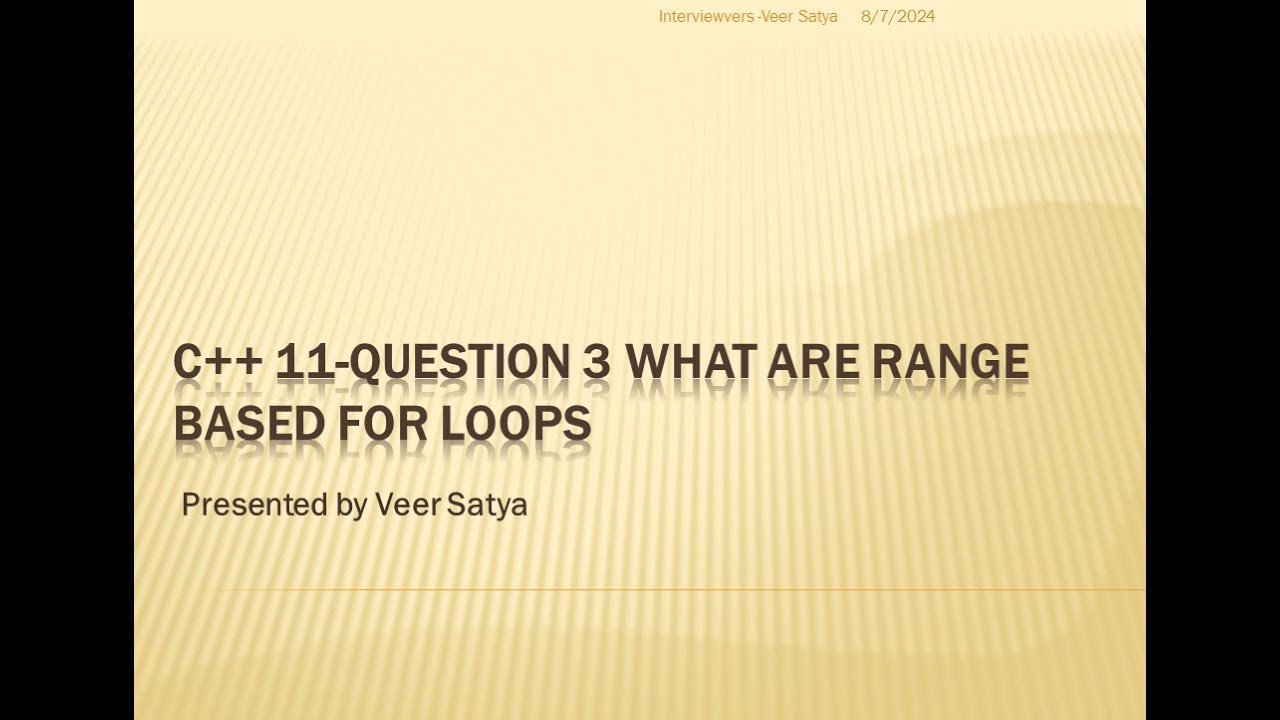 Interviewvers -Veer Satya 8/7/2024

C++ 11-QUESTION 3 WHAT ARE RANGE BASED FOR LOOPS

Presented by Veer Satya